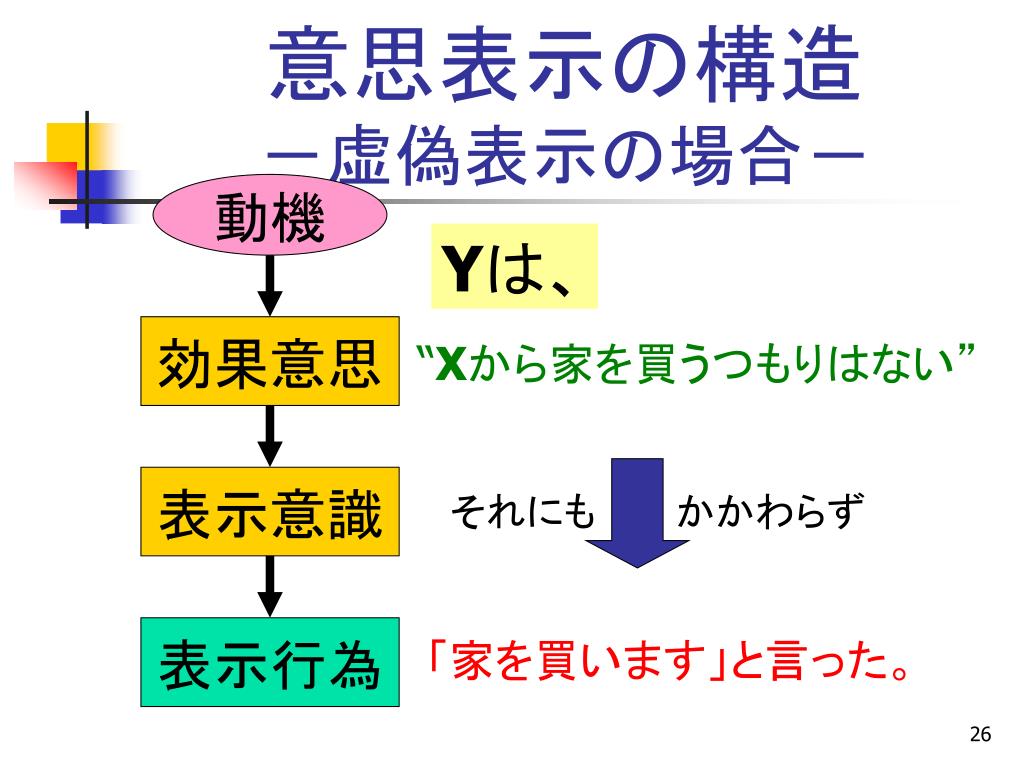 意思表示の構造
－虚偽表示の場合－

動機

Yは、

効果意思 “Xから家を買うつもりはない”

表示意識 それにも かかわらず

表示行為 「家を買います」と言った。

26